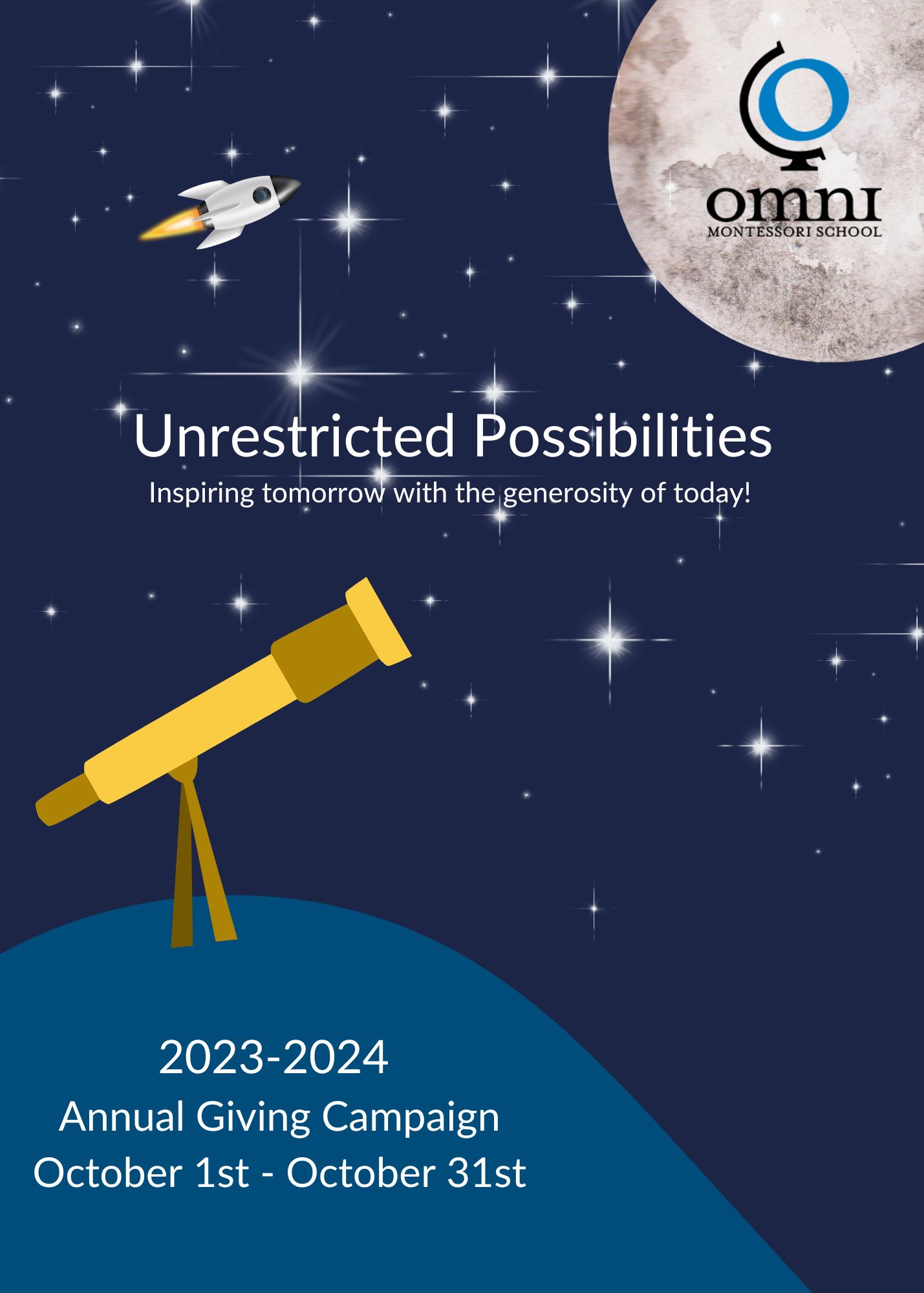 omni
MONTESSORI SCHOOL

Unrestricted Possibilities
Inspiring tomorrow with the generosity of today!

2023-2024
Annual Giving Campaign
October 1st - October 31st